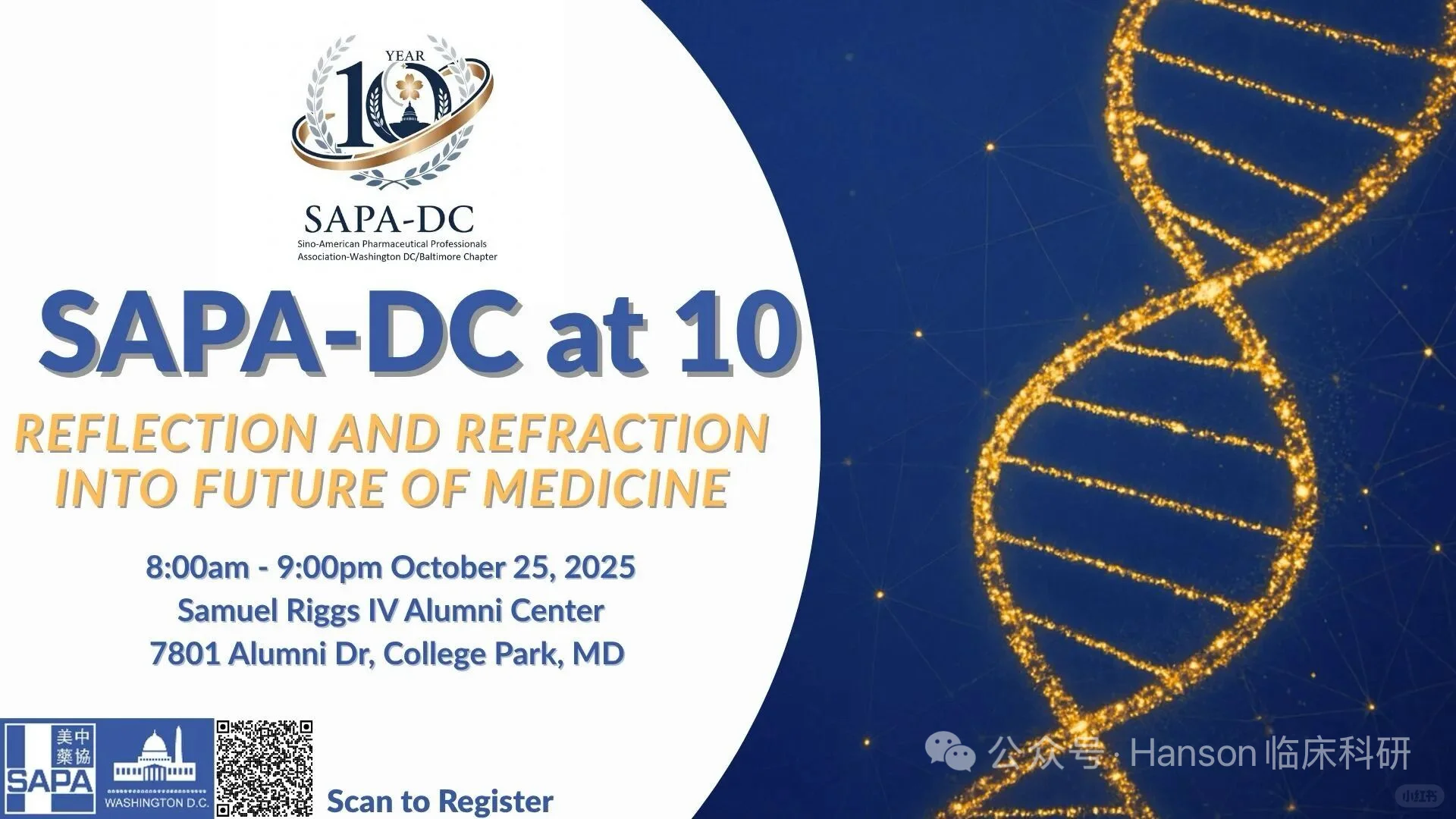 YEAR
10

SAPA-DC
Sino-American Pharmaceutical Professionals Association-Washington DC/Baltimore Chapter

SAPA-DC at 10

REFLECTION AND REFRACTION INTO FUTURE OF MEDICINE

8:00am - 9:00pm October 25, 2025
Samuel Riggs IV Alumni Center
7801 Alumni Dr, College Park, MD

美中藥協
SAPA
WASHINGTON D.C.

Scan to Register

公众号 · Hanson 临床科研

小红书